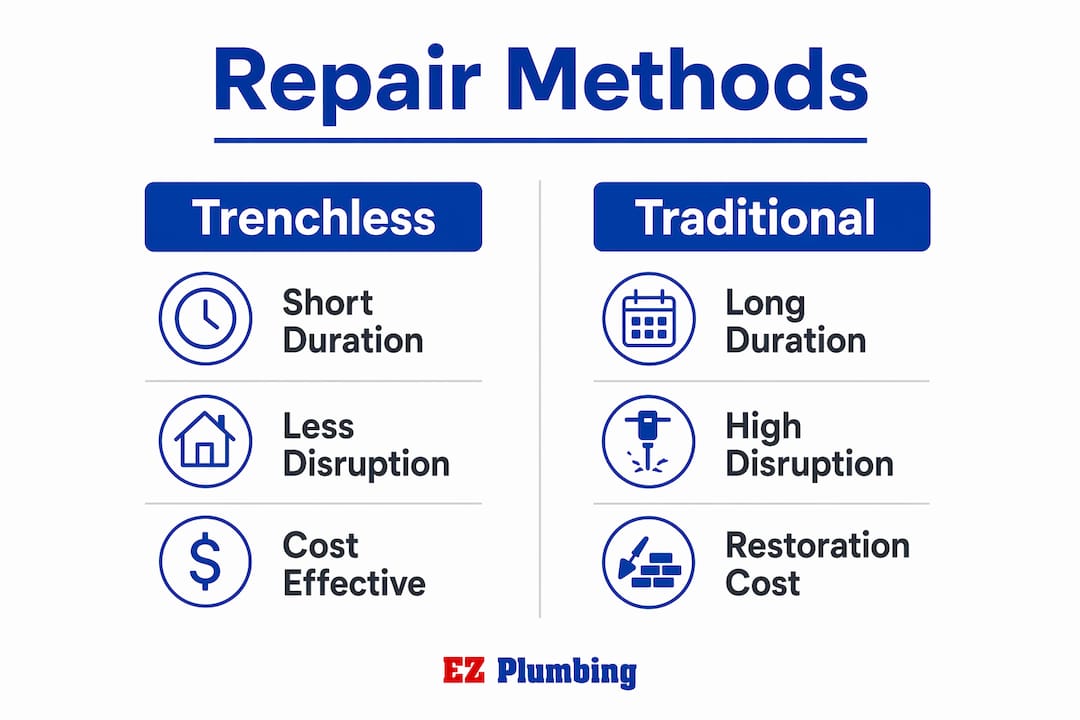 Repair Methods

Trenchless

Short Duration

Less Disruption

Cost Effective

Traditional

Long Duration

High Disruption

Restoration Cost

EZ Plumbing